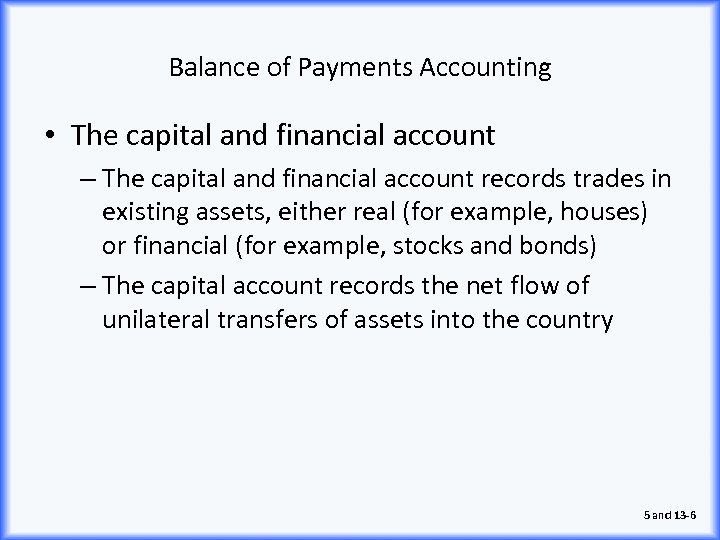 Balance of Payments Accounting

• The capital and financial account

– The capital and financial account records trades in existing assets, either real (for example, houses) or financial (for example, stocks and bonds)

– The capital account records the net flow of unilateral transfers of assets into the country

5 and 13-6